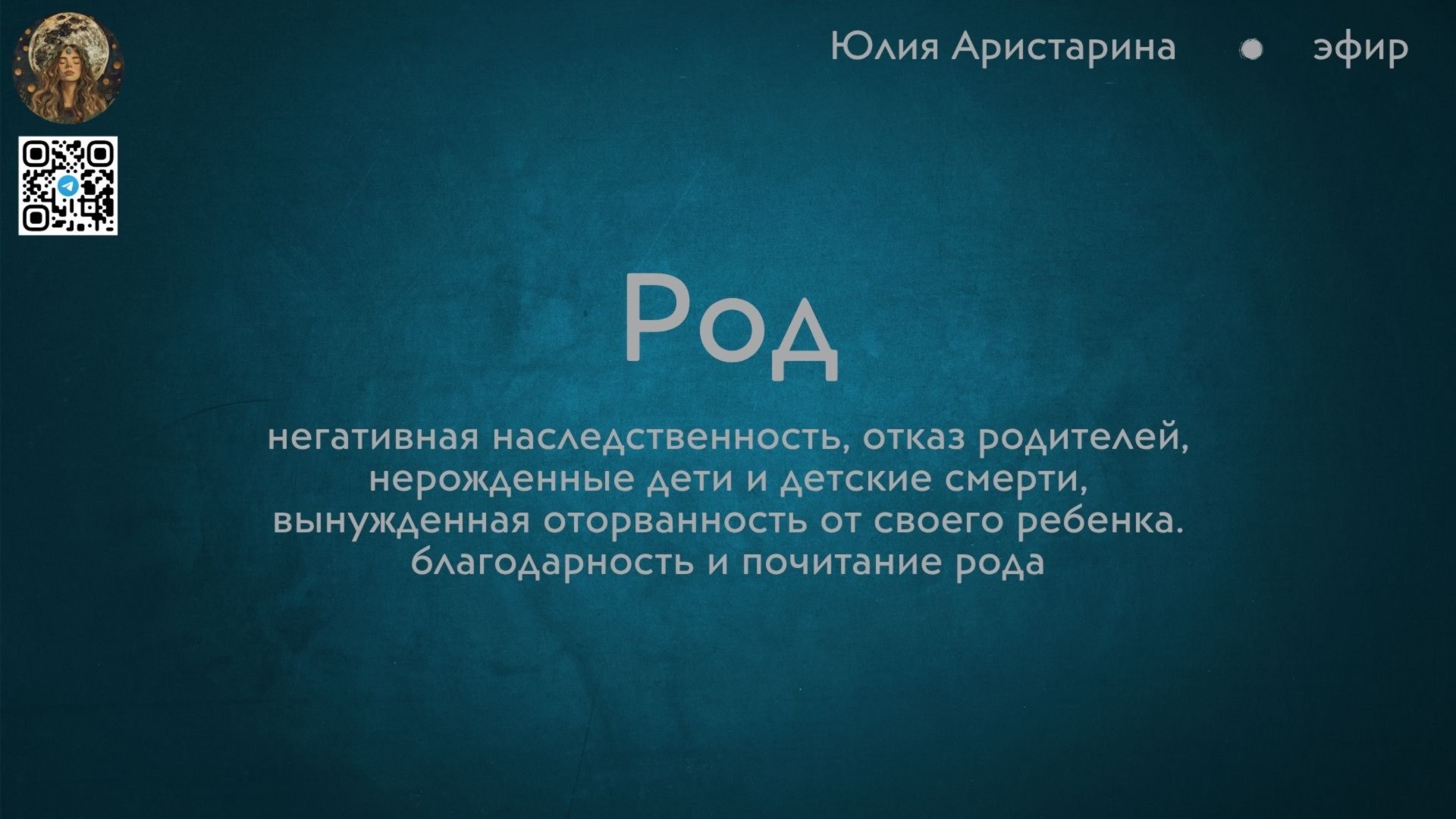 Юлия Аристарина ● эфир

Род

негативная наследственность, отказ родителей, нерожденные дети и детские смерти, вынужденная оторванность от своего ребенка. благодарность и почитание рода